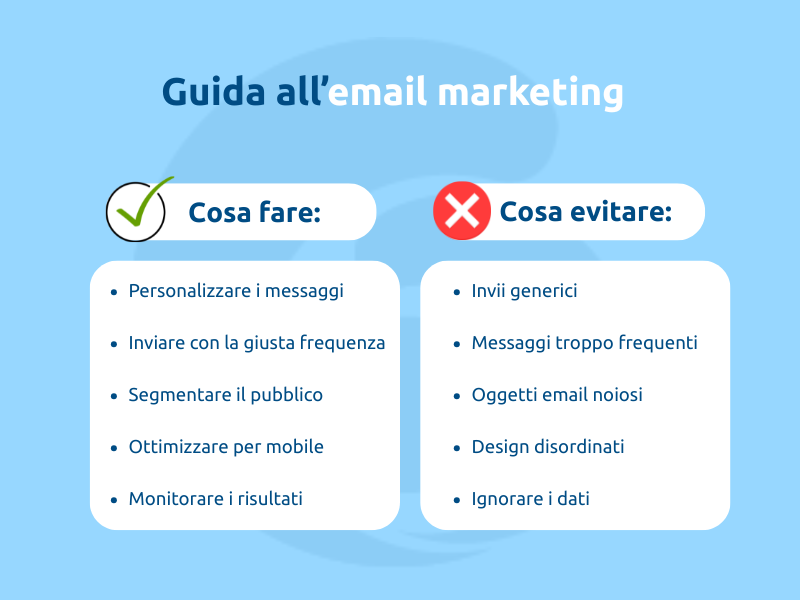 Guida all'email marketing

Cosa fare:

- Personalizzare i messaggi
- Inviare con la giusta frequenza
- Segmentare il pubblico
- Ottimizzare per mobile
- Monitorare i risultati

Cosa evitare:

- Invii generici
- Messaggi troppo frequenti
- Oggetti email noiosi
- Design disordinati
- Ignorare i dati